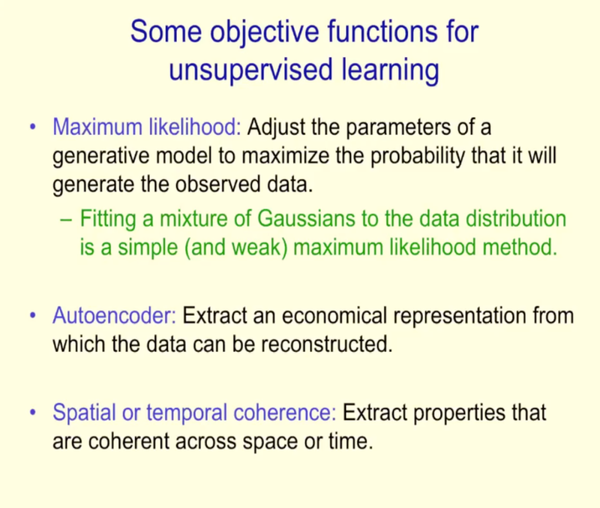 Some objective functions for unsupervised learning

• Maximum likelihood: Adjust the parameters of a generative model to maximize the probability that it will generate the observed data.
– Fitting a mixture of Gaussians to the data distribution is a simple (and weak) maximum likelihood method.

• Autoencoder: Extract an economical representation from which the data can be reconstructed.

• Spatial or temporal coherence: Extract properties that are coherent across space or time.